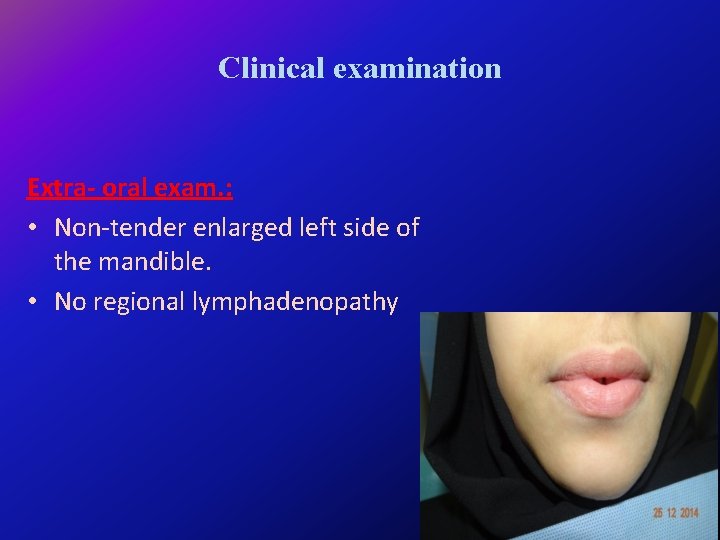 Clinical examination

Extra- oral exam.:

• Non-tender enlarged left side of the mandible.
• No regional lymphadenopathy

26 12 2014